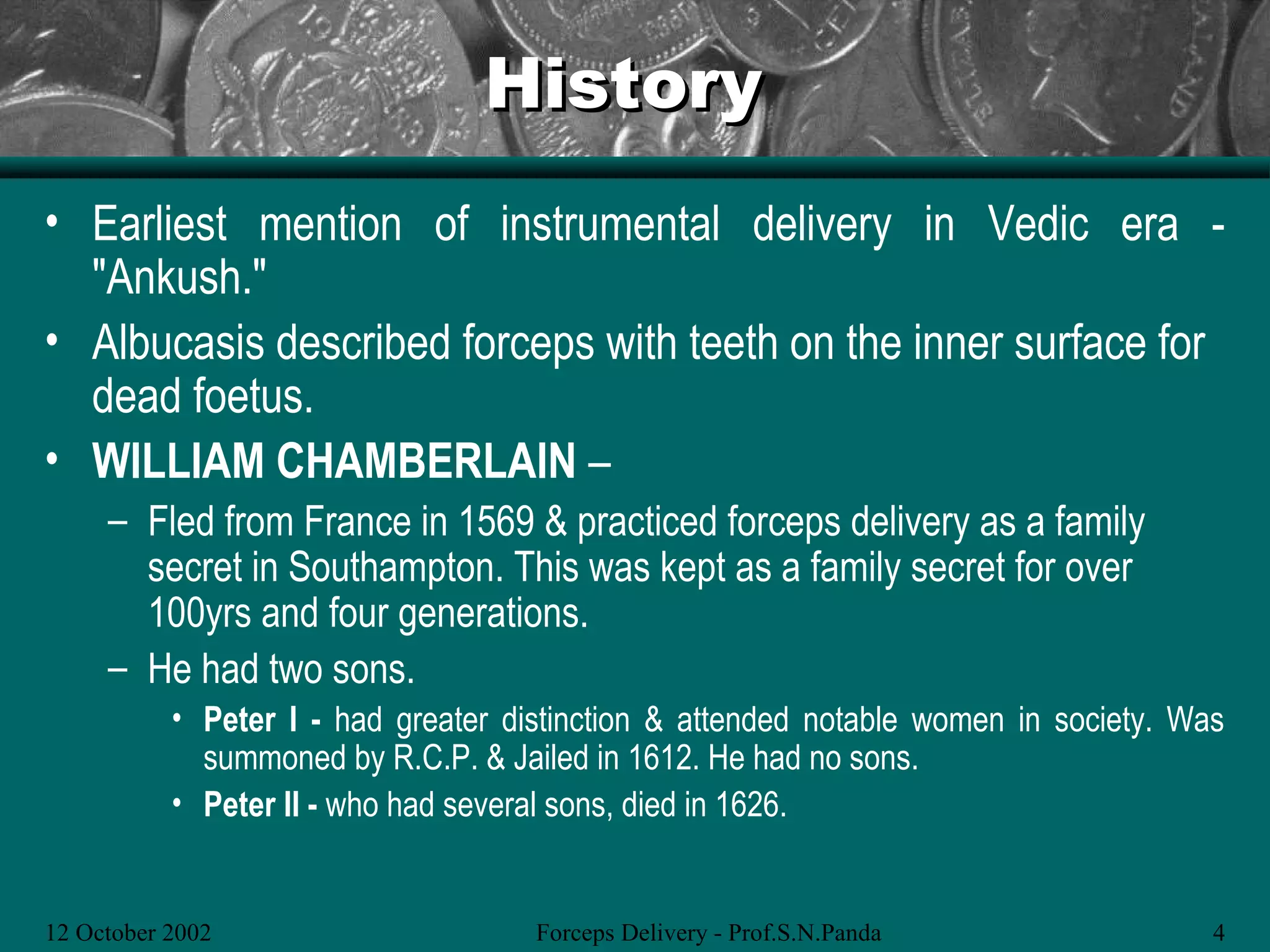 History

• Earliest mention of instrumental delivery in Vedic era - "Ankush."

• Albucasis described forceps with teeth on the inner surface for dead foetus.

• WILLIAM CHAMBERLAIN –

– Fled from France in 1569 & practiced forceps delivery as a family secret in Southampton. This was kept as a family secret for over 100yrs and four generations.

– He had two sons.

• Peter I - had greater distinction & attended notable women in society. Was summoned by R.C.P. & Jailed in 1612. He had no sons.

• Peter II - who had several sons, died in 1626.

12 October 2002 Forceps Delivery - Prof.S.N.Panda 4